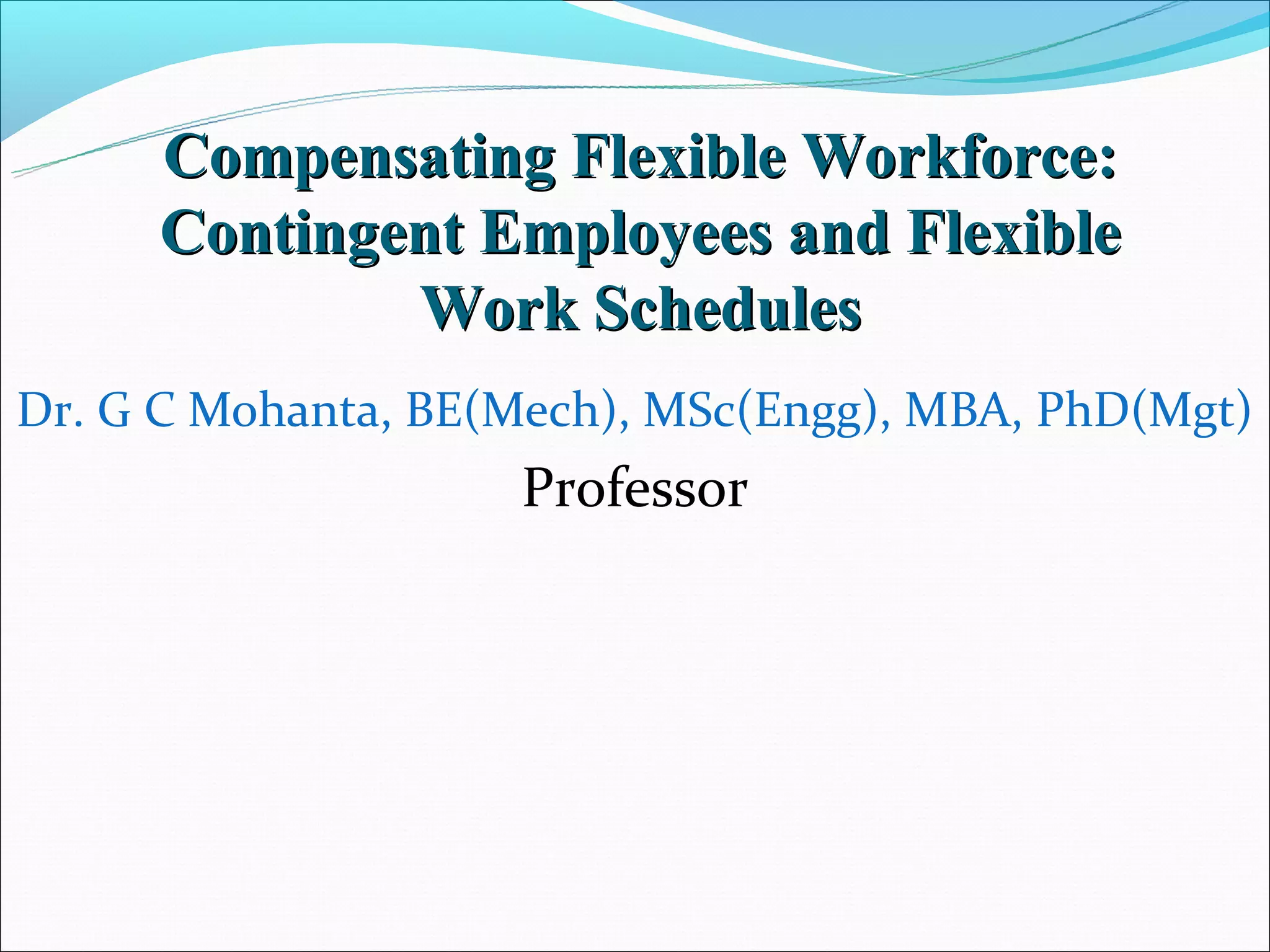 Compensating Flexible Workforce: Contingent Employees and Flexible Work Schedules

Dr. G C Mohanta, BE(Mech), MSc(Engg), MBA, PhD(Mgt)

Professor